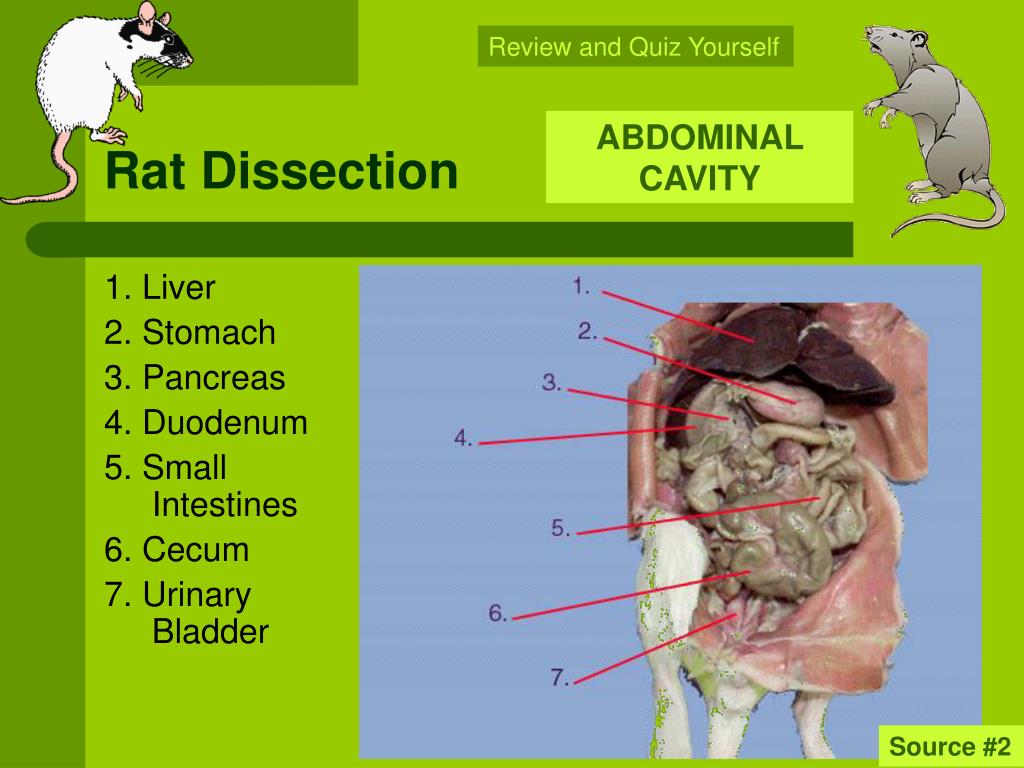 Review and Quiz Yourself

Rat Dissection

ABDOMINAL CAVITY

1. Liver
2. Stomach
3. Pancreas
4. Duodenum
5. Small Intestines
6. Cecum
7. Urinary Bladder

1.
2.
3.
4.
5.
6.
7.

Source #2